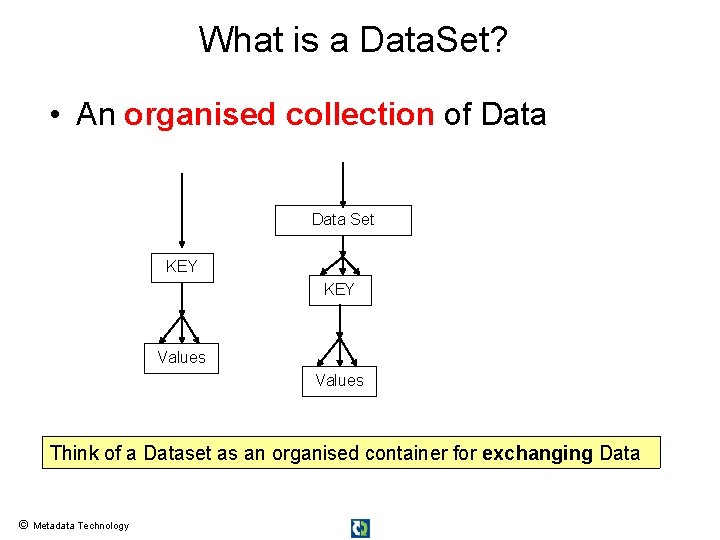 What is a DataSet?

• An organised collection of Data

KEY

Values

Data Set

KEY

Values

Think of a Dataset as an organised container for exchanging Data

© Metadata Technology